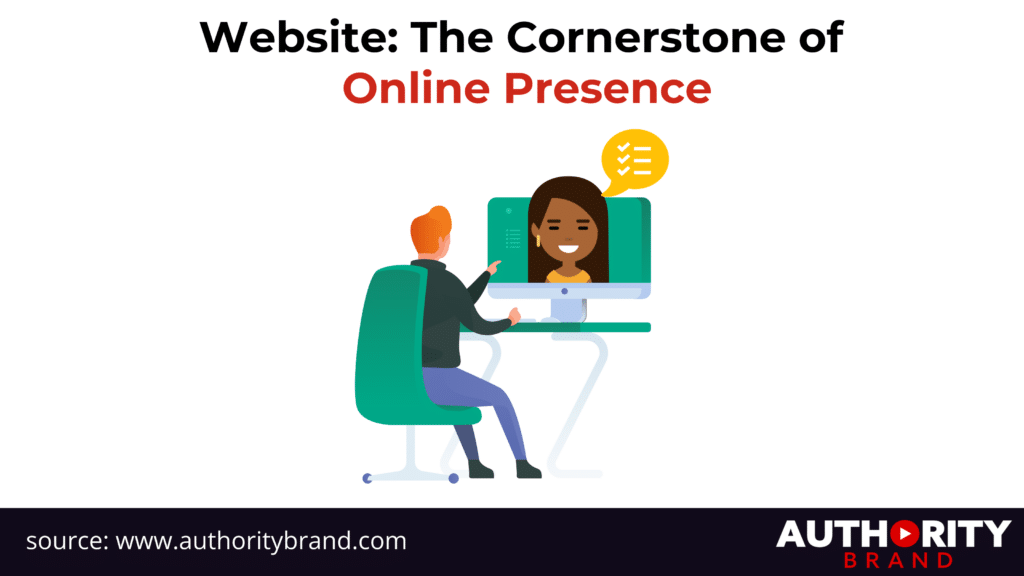 Website: The Cornerstone of Online Presence

source: www.authoritybrand.com

AUTHORITY BRAND